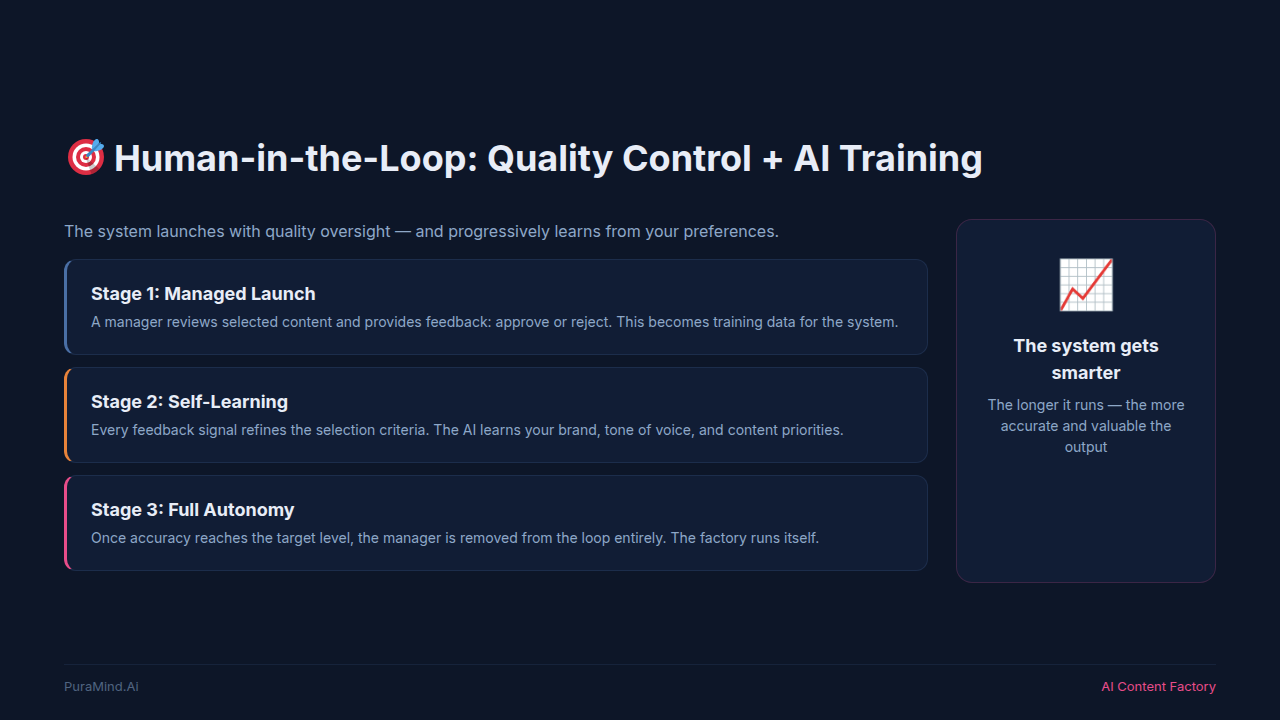 🎯 Human-in-the-Loop: Quality Control + AI Training

The system launches with quality oversight — and progressively learns from your preferences.

Stage 1: Managed Launch
A manager reviews selected content and provides feedback: approve or reject. This becomes training data for the system.

Stage 2: Self-Learning
Every feedback signal refines the selection criteria. The AI learns your brand, tone of voice, and content priorities.

Stage 3: Full Autonomy
Once accuracy reaches the target level, the manager is removed from the loop entirely. The factory runs itself.

📈

The system gets smarter

The longer it runs — the more accurate and valuable the output

PuraMind.Ai

AI Content Factory